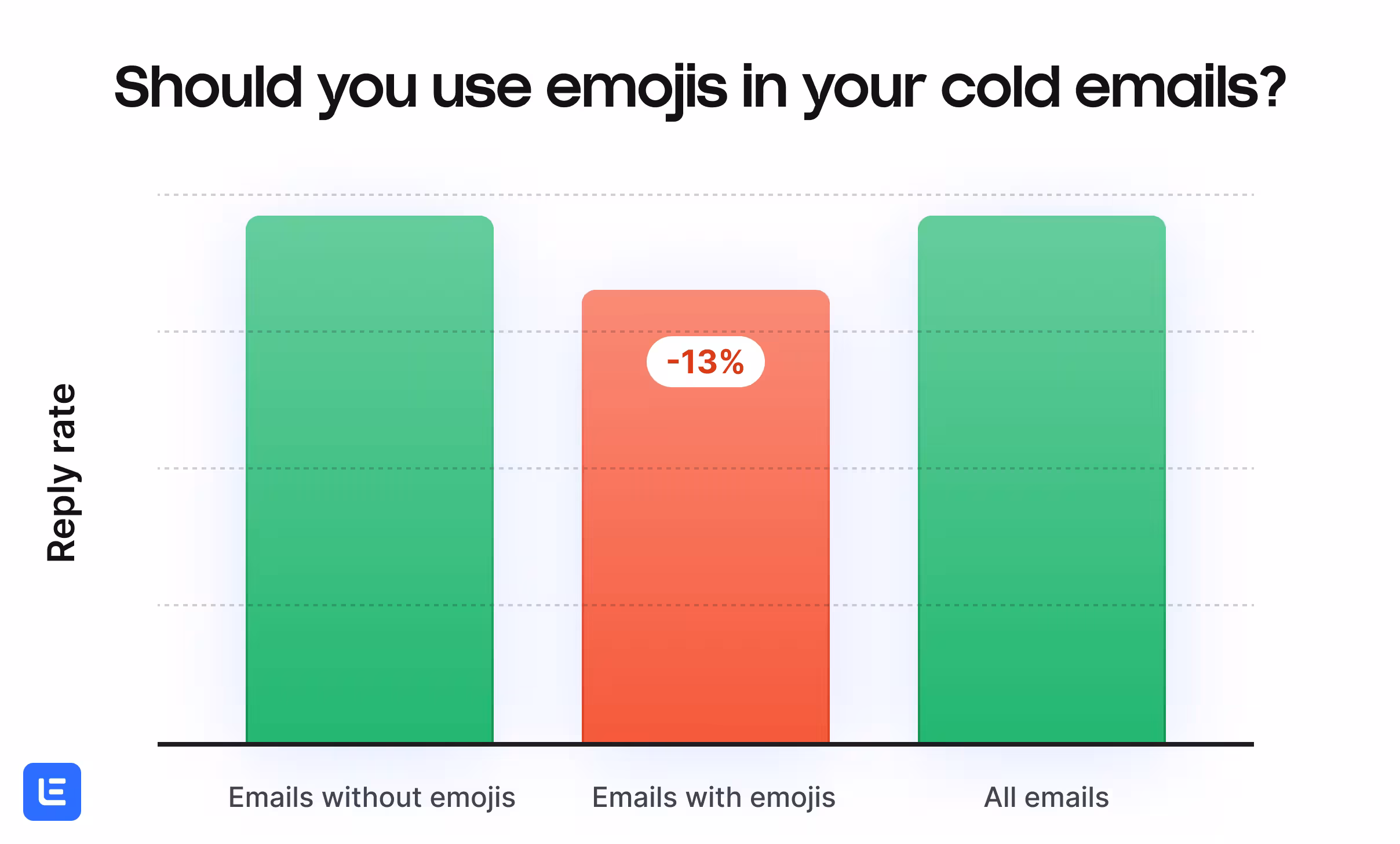 Should you use emojis in your cold emails?

Reply rate

-13%

Emails without emojis

Emails with emojis

All emails